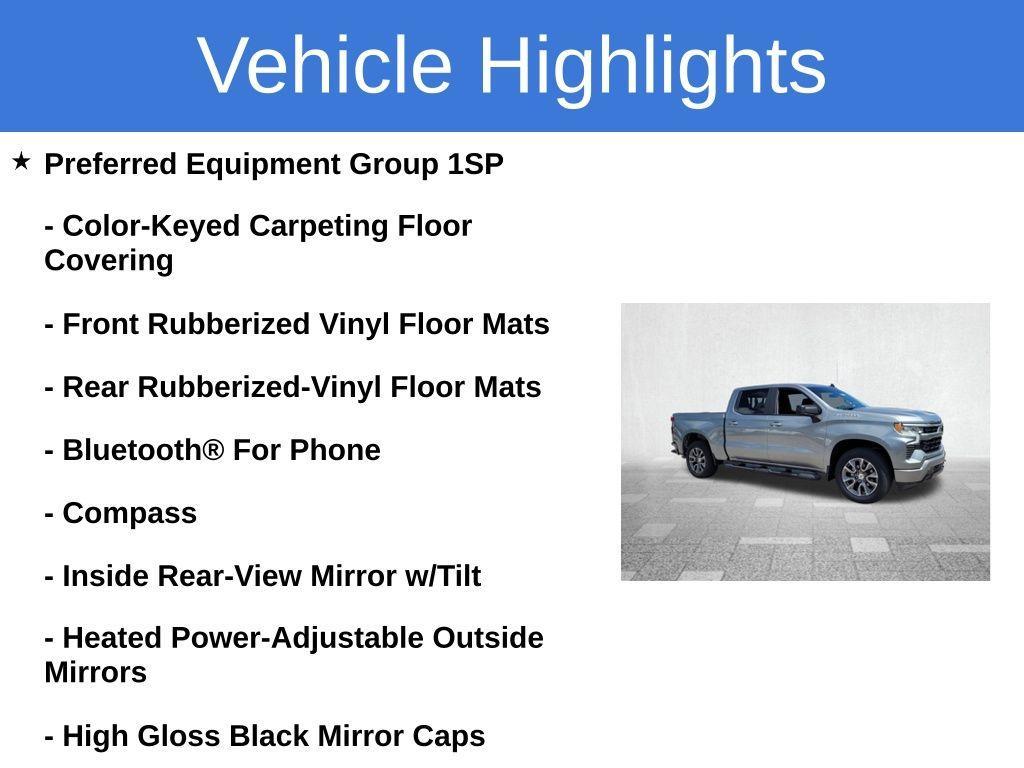 Vehicle Highlights

★ Preferred Equipment Group 1SP

- Color-Keyed Carpeting Floor Covering

- Front Rubberized Vinyl Floor Mats

- Rear Rubberized-Vinyl Floor Mats

- Bluetooth® For Phone

- Compass

- Inside Rear-View Mirror w/Tilt

- Heated Power-Adjustable Outside Mirrors

- High Gloss Black Mirror Caps